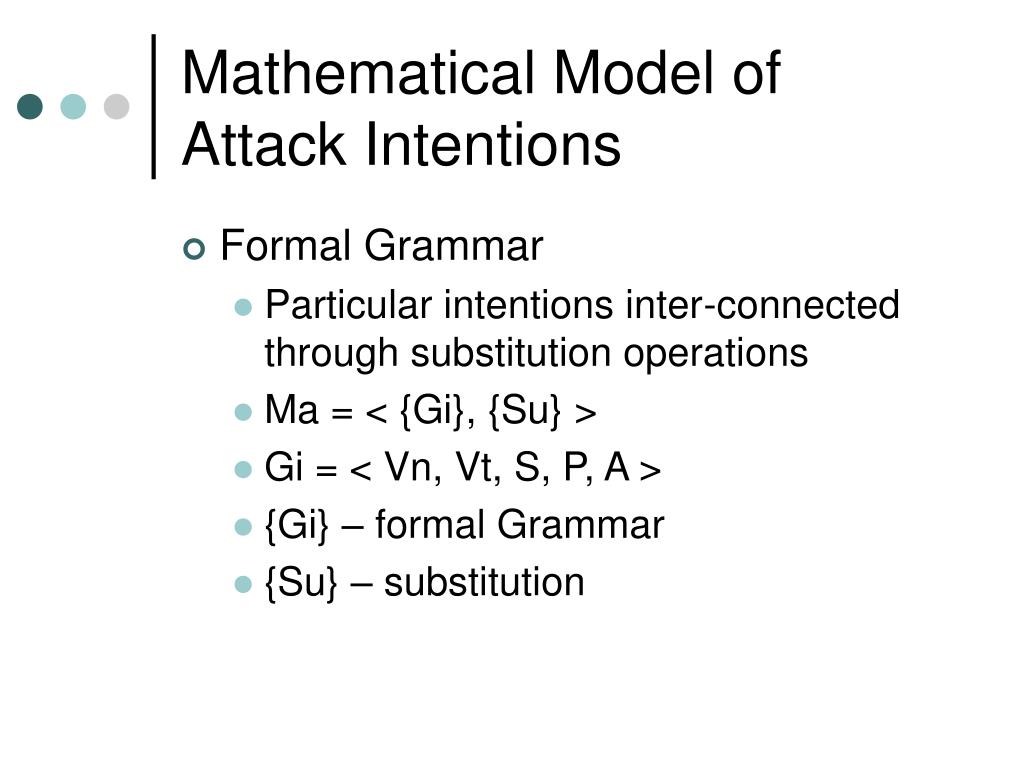 Mathematical Model of Attack Intentions

Formal Grammar

Particular intentions inter-connected through substitution operations

Ma = < {Gi}, {Su} >

Gi = < Vn, Vt, S, P, A >

{Gi} – formal Grammar

{Su} – substitution